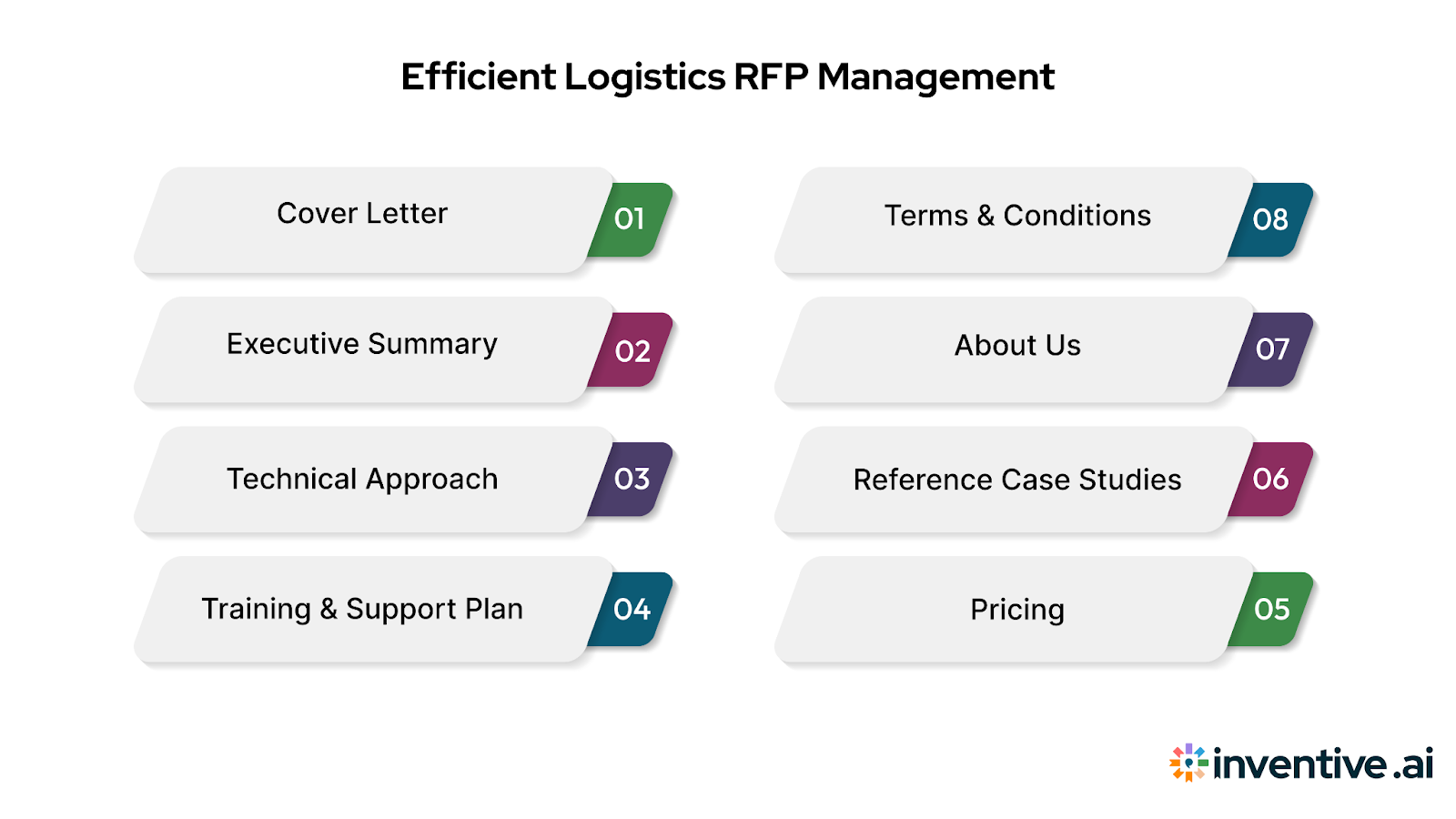 Efficient Logistics RFP Management

Cover Letter 01

Executive Summary 02

Technical Approach 03

Training & Support Plan 04

Terms & Conditions 08

About Us 07

Reference Case Studies 06

Pricing 05

inventive.ai